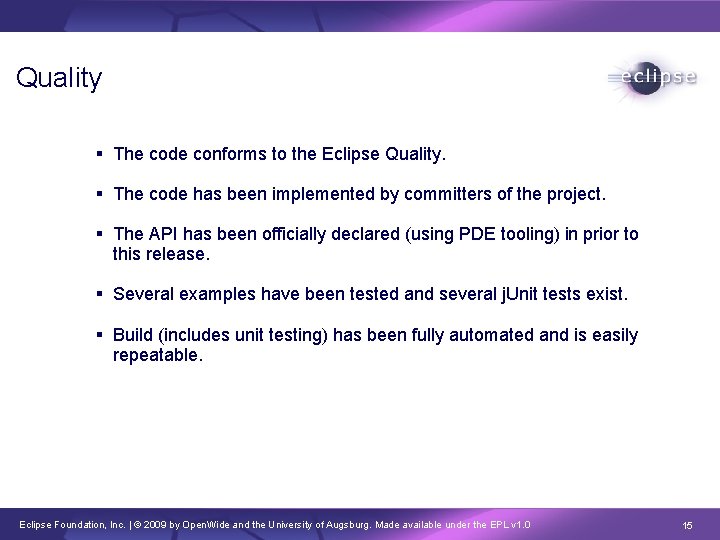 Quality

eclipse

▪ The code conforms to the Eclipse Quality.

▪ The code has been implemented by committers of the project.

▪ The API has been officially declared (using PDE tooling) in prior to this release.

▪ Several examples have been tested and several jUnit tests exist.

▪ Build (includes unit testing) has been fully automated and is easily repeatable.

Eclipse Foundation, Inc. | © 2009 by OpenWide and the University of Augsburg. Made available under the EPL v1.0

15